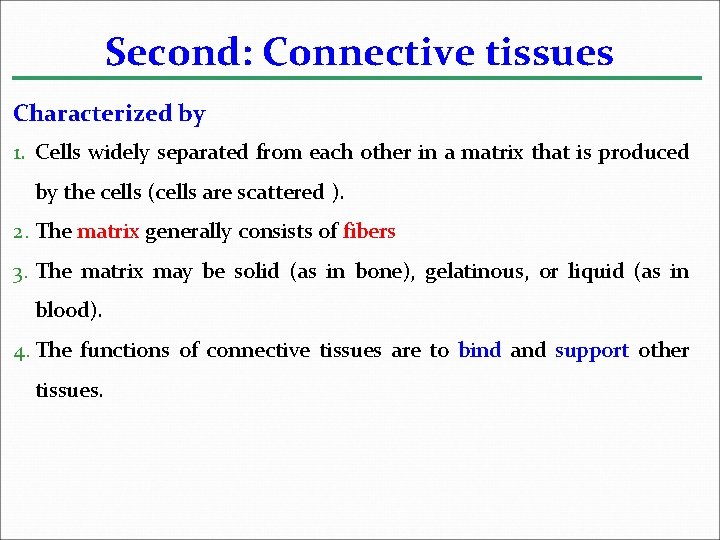 Second: Connective tissues

Characterized by

1. Cells widely separated from each other in a matrix that is produced by the cells (cells are scattered ).

2. The matrix generally consists of fibers

3. The matrix may be solid (as in bone), gelatinous, or liquid (as in blood).

4. The functions of connective tissues are to bind and support other tissues.